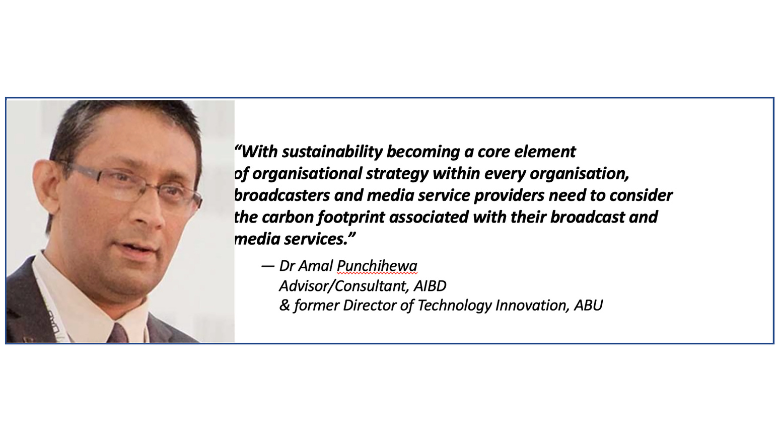 “With sustainability becoming a core element of organisational strategy within every organisation, broadcasters and media service providers need to consider the carbon footprint associated with their broadcast and media services.”

— Dr Amal Punchihewa
Advisor/Consultant, AIBD
& former Director of Technology Innovation, ABU